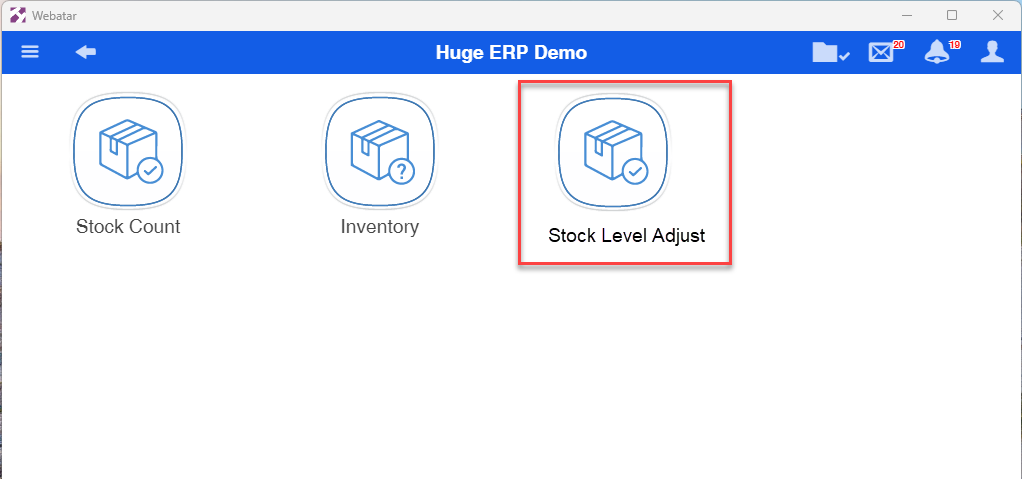 Webatar

Huge ERP Demo

20

19

Stock Count

Inventory

Stock Level Adjust